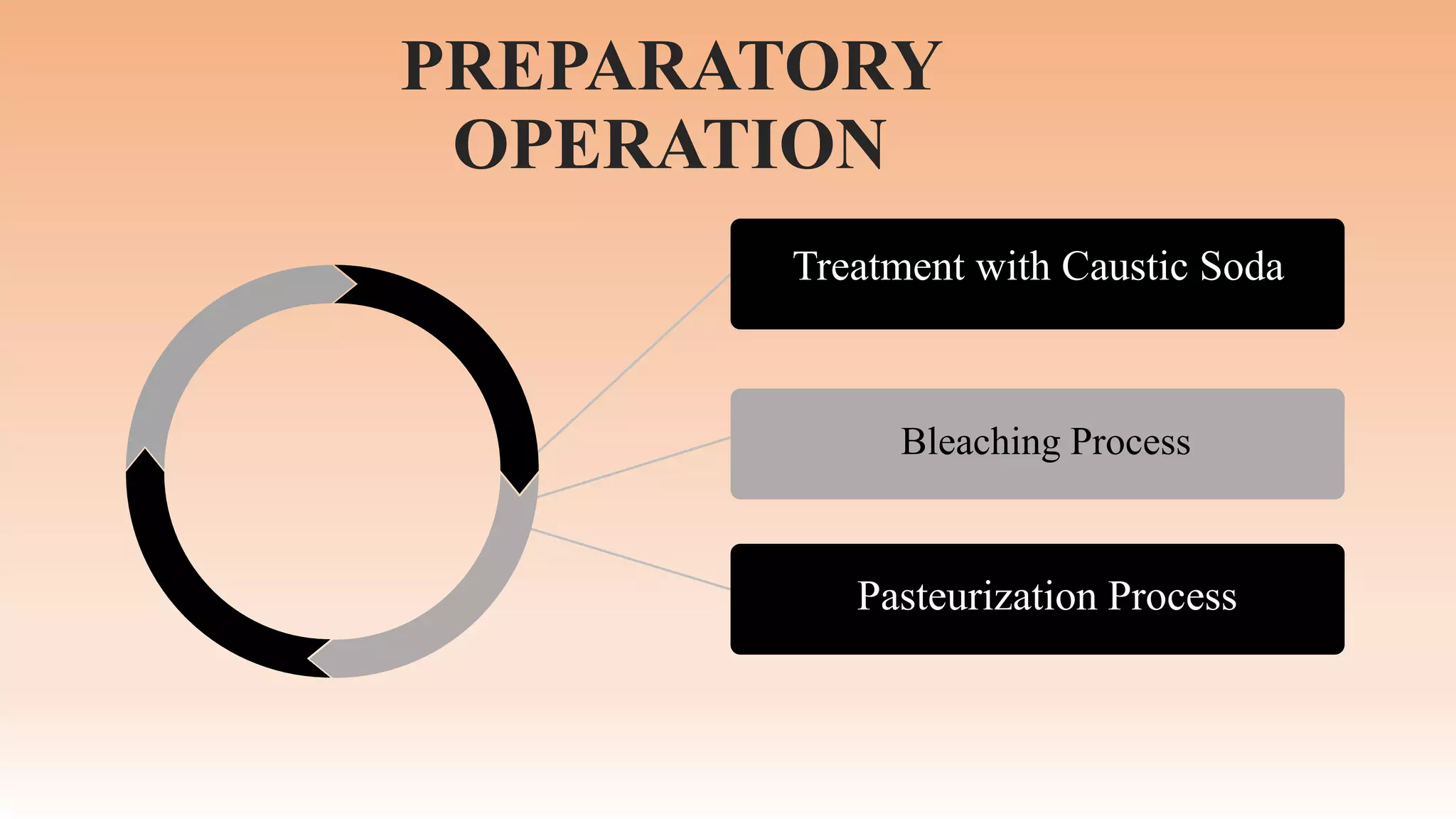 PREPARATORY OPERATION

Treatment with Caustic Soda

Bleaching Process

Pasteurization Process